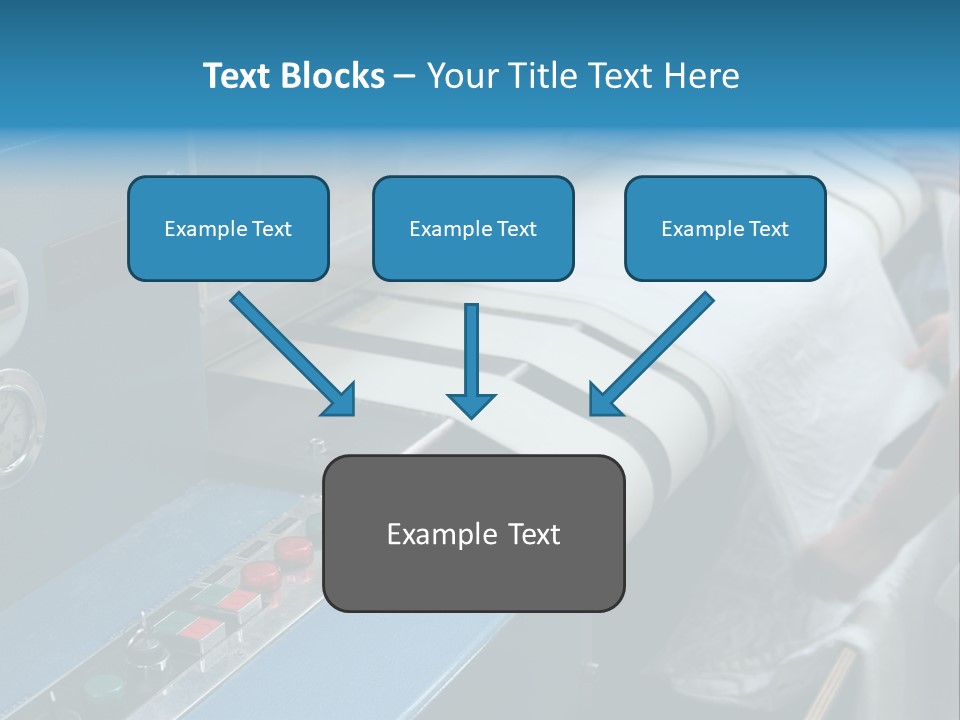 Text Blocks – Your Title Text Here

Example Text

Example Text

Example Text

Example Text